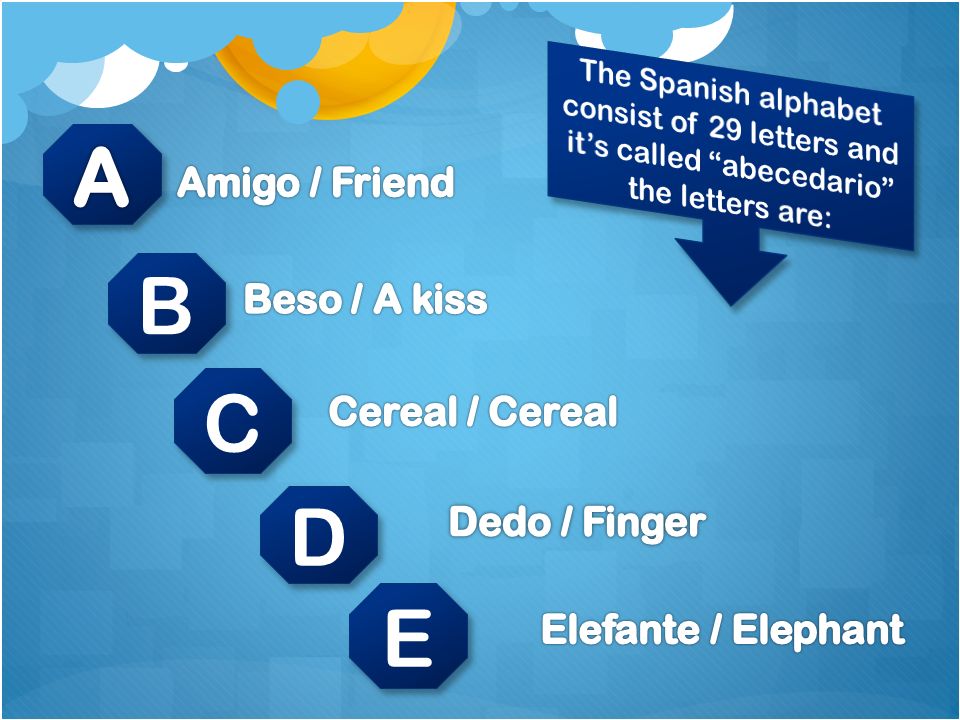 The Spanish alphabet consist of 29 letters and it's called "abecedario" the letters are:

A Amigo / Friend

B Beso / A kiss

C Cereal / Cereal

D Dedo / Finger

E Elefante / Elephant